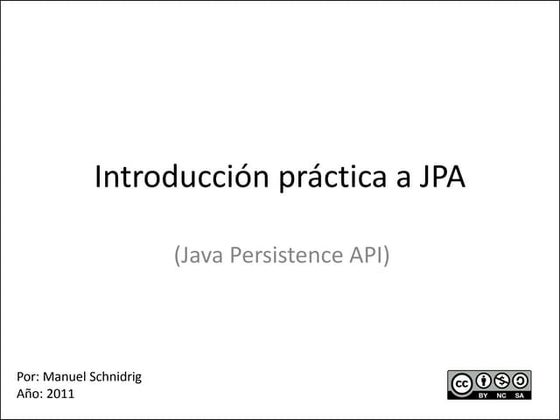 Introducción práctica a JPA

(Java Persistence API)

Por: Manuel Schnidrig
Año: 2011

cc BY NC SA